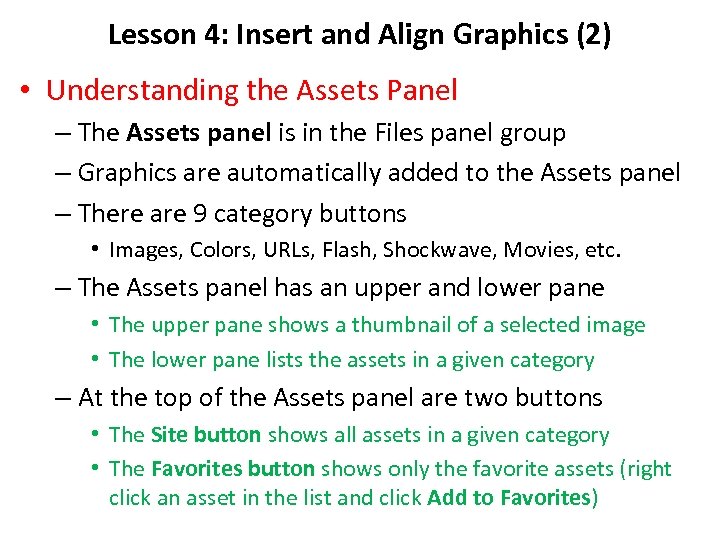 Lesson 4: Insert and Align Graphics (2)

• Understanding the Assets Panel
– The Assets panel is in the Files panel group
– Graphics are automatically added to the Assets panel
– There are 9 category buttons
• Images, Colors, URLs, Flash, Shockwave, Movies, etc.
– The Assets panel has an upper and lower pane
• The upper pane shows a thumbnail of a selected image
• The lower pane lists the assets in a given category
– At the top of the Assets panel are two buttons
• The Site button shows all assets in a given category
• The Favorites button shows only the favorite assets (right click an asset in the list and click Add to Favorites)